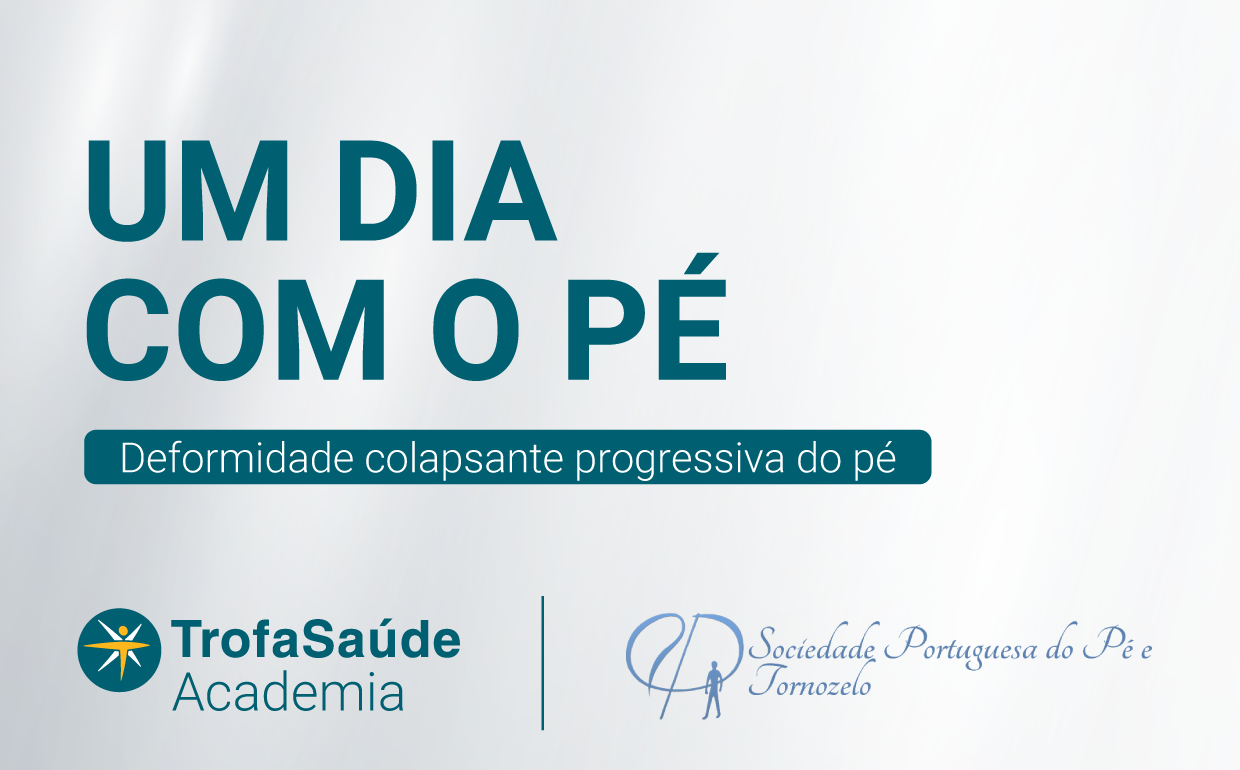 UM DIA
COM O PÉ

Deformidade colapsante progressiva do pé

TrofaSaúde
Academia

Sociedade Portuguesa do Pé e Tornozelo